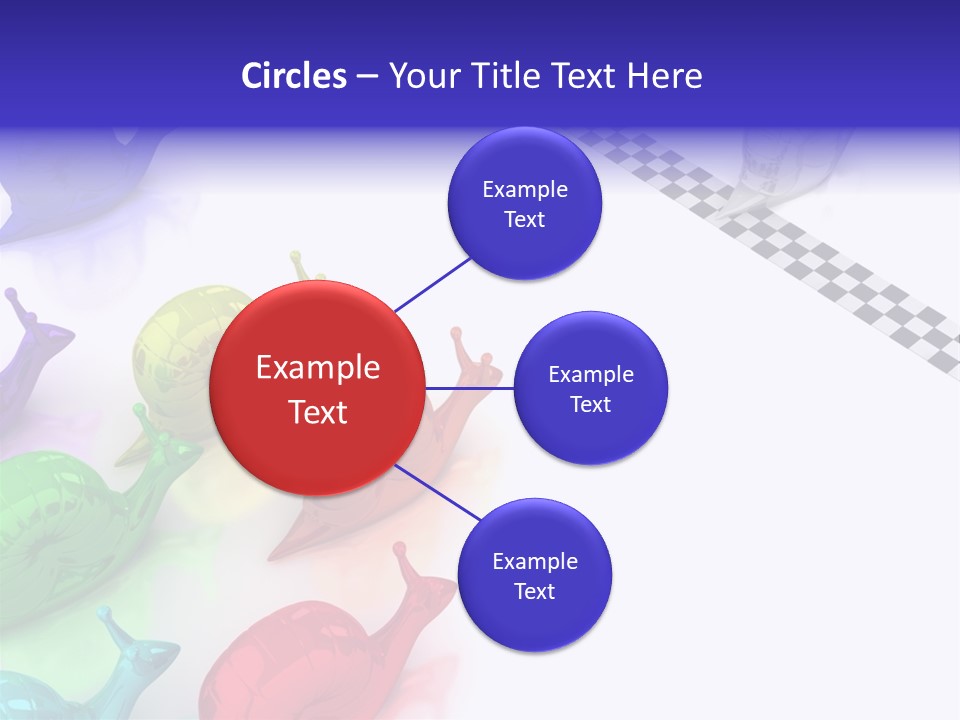 Circles – Your Title Text Here

Example Text

Example Text

Example Text

Example Text